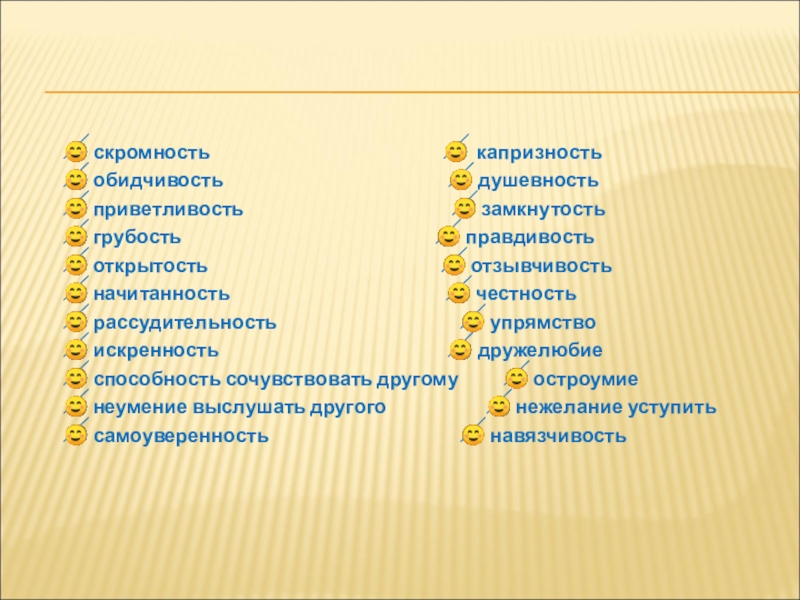 скромность
обидчивость
приветливость
грубость
открытость
начитанность
рассудительность
искренность
способность сочувствовать другому
неумение выслушать другого
самоуверенность

капризность
душевность
замкнутость
правдивость
отзывчивость
честность
упрямство
дружелюбие
остроумие
нежелание уступить
навязчивость